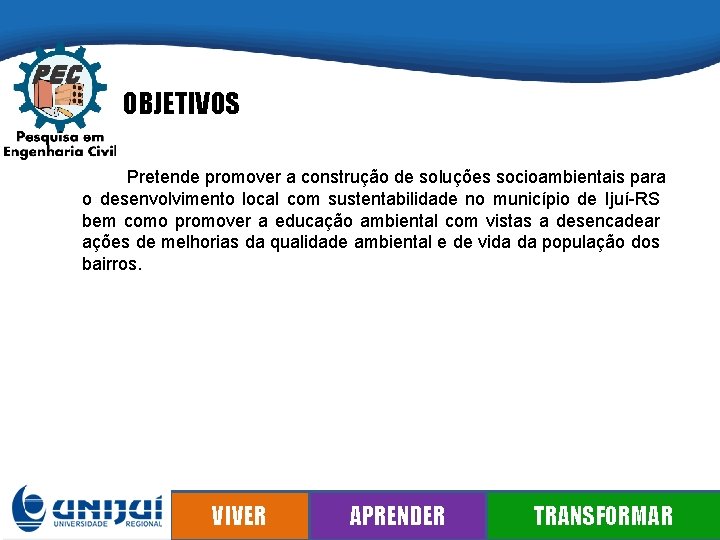 PEC
Pesquisa em Engenharia Civil

OBJETIVOS

Pretende promover a construção de soluções socioambientais para o desenvolvimento local com sustentabilidade no município de Ijuí-RS bem como promover a educação ambiental com vistas a desencadear ações de melhorias da qualidade ambiental e de vida da população dos bairros.

UNIJUÍ
UNIVERSIDADE REGIONAL

VIVER APRENDER TRANSFORMAR